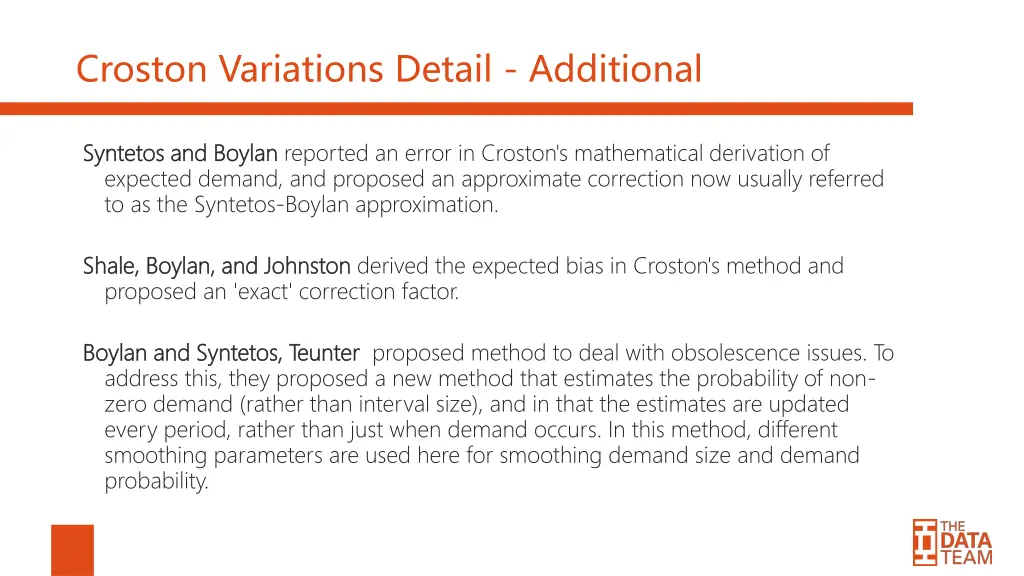 Croston Variations Detail - Additional

Syntetos and Boylan reported an error in Croston's mathematical derivation of expected demand, and proposed an approximate correction now usually referred to as the Syntetos-Boylan approximation.

Shale, Boylan, and Johnston derived the expected bias in Croston's method and proposed an 'exact' correction factor.

Boylan and Syntetos, Teunter proposed method to deal with obsolescence issues. To address this, they proposed a new method that estimates the probability of non-zero demand (rather than interval size), and in that the estimates are updated every period, rather than just when demand occurs. In this method, different smoothing parameters are used here for smoothing demand size and demand probability.

THE DATA TEAM